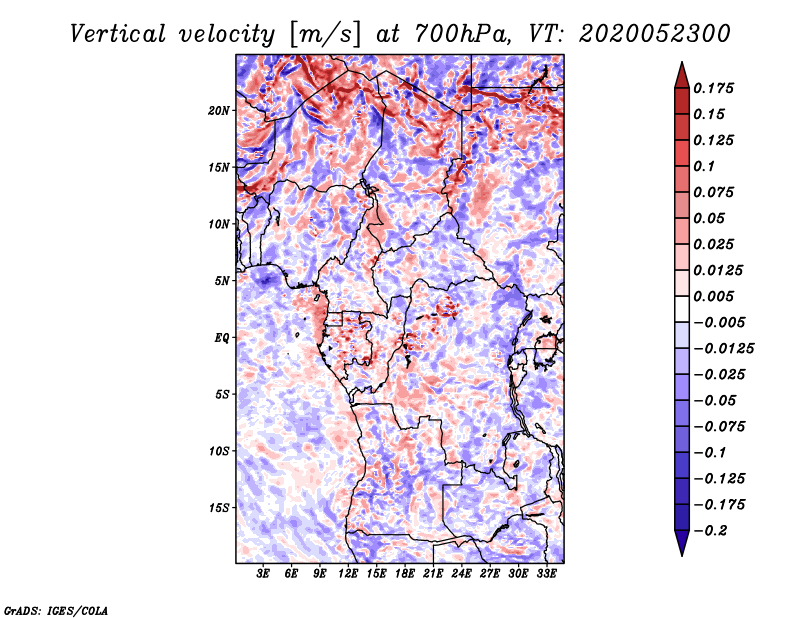 Vertical velocity [m/s] at 700hPa, VT: 2020052300

20N
15N
10N
5N
EQ
5S
10S
15S

3E 6E 9E 12E 15E 18E 21E 24E 27E 30E 33E

0.175
0.15
0.125
0.1
0.075
0.05
0.025
0.0125
0.005
−0.005
−0.0125
−0.025
−0.05
−0.075
−0.1
−0.125
−0.175
−0.2

GrADS: IGES/COLA